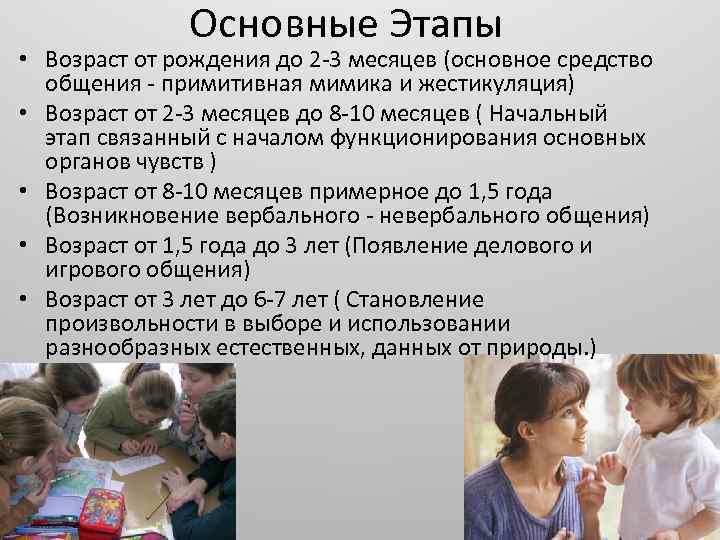 Основные Этапы

• Возраст от рождения до 2-3 месяцев (основное средство общения - примитивная мимика и жестикуляция)
• Возраст от 2-3 месяцев до 8-10 месяцев ( Начальный этап связанный с началом функционирования основных органов чувств )
• Возраст от 8-10 месяцев примерное до 1,5 года (Возникновение вербального - невербального общения)
• Возраст от 1,5 года до 3 лет (Появление делового и игрового общения)
• Возраст от 3 лет до 6-7 лет ( Становление произвольности в выборе и использовании разнообразных естественных, данных от природы.)